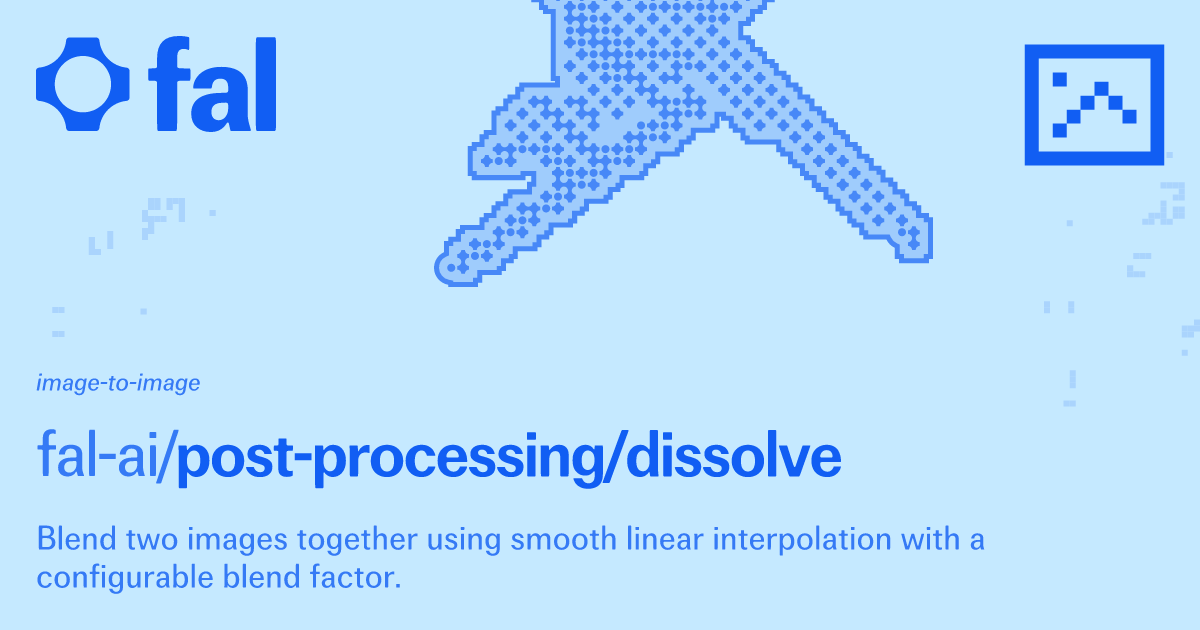 fal

image-to-image

fal-ai/post-processing/dissolve

Blend two images together using smooth linear interpolation with a configurable blend factor.